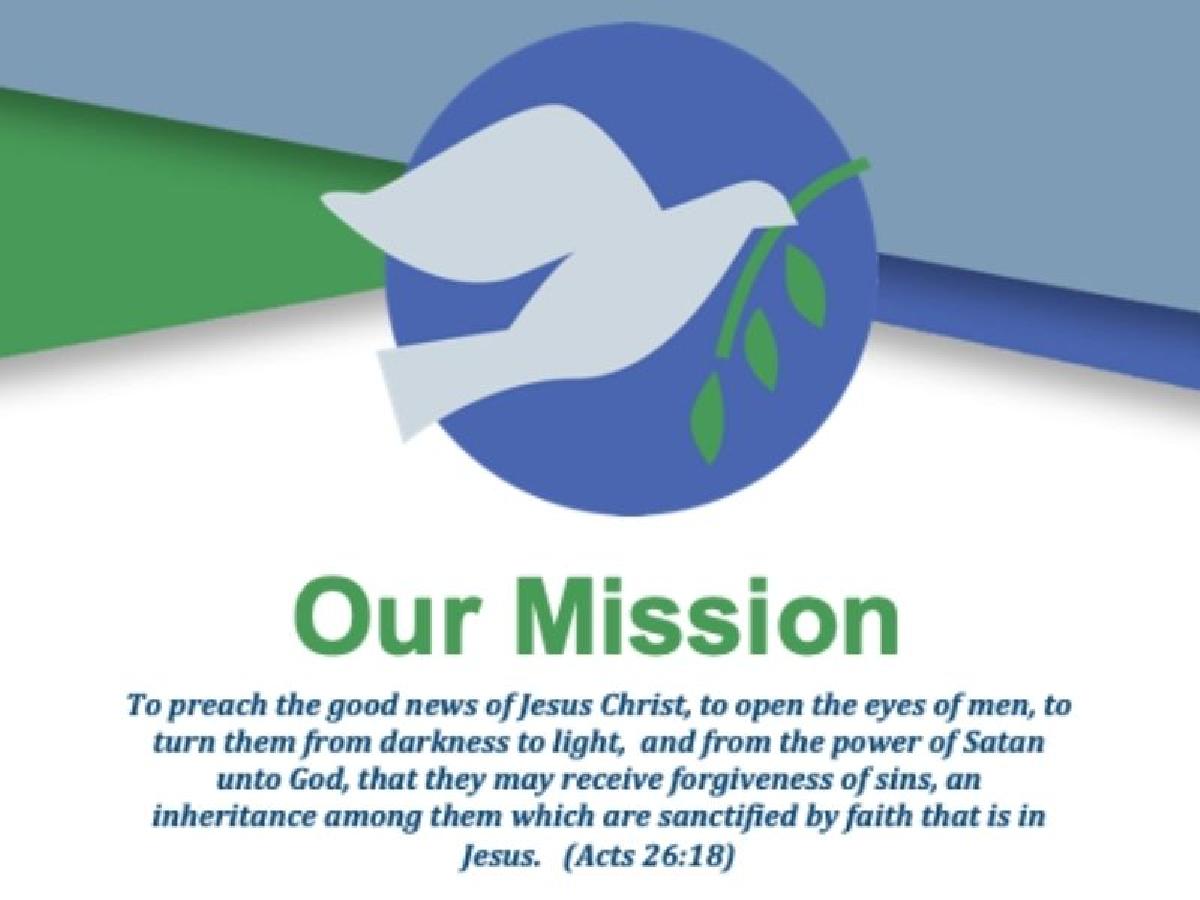 Our Mission

To preach the good news of Jesus Christ, to open the eyes of men, to turn them from darkness to light, and from the power of Satan unto God, that they may receive forgiveness of sins, an inheritance among them which are sanctified by faith that is in Jesus. (Acts 26:18)